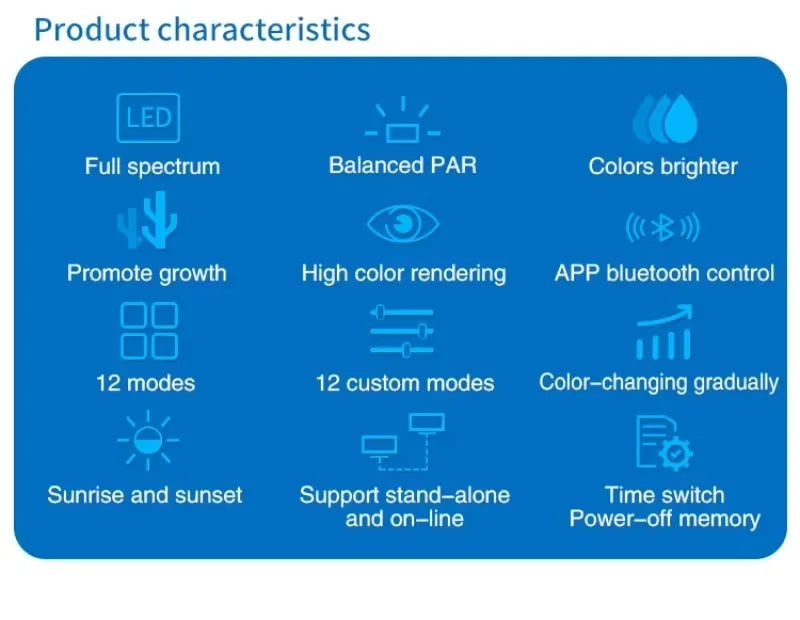 Product characteristics

LED

Full spectrum

Balanced PAR

Colors brighter

Promote growth

High color rendering

APP bluetooth control

12 modes

12 custom modes

Color–changing gradually

Sunrise and sunset

Support stand–alone and on–line

Time switch
Power–off memory